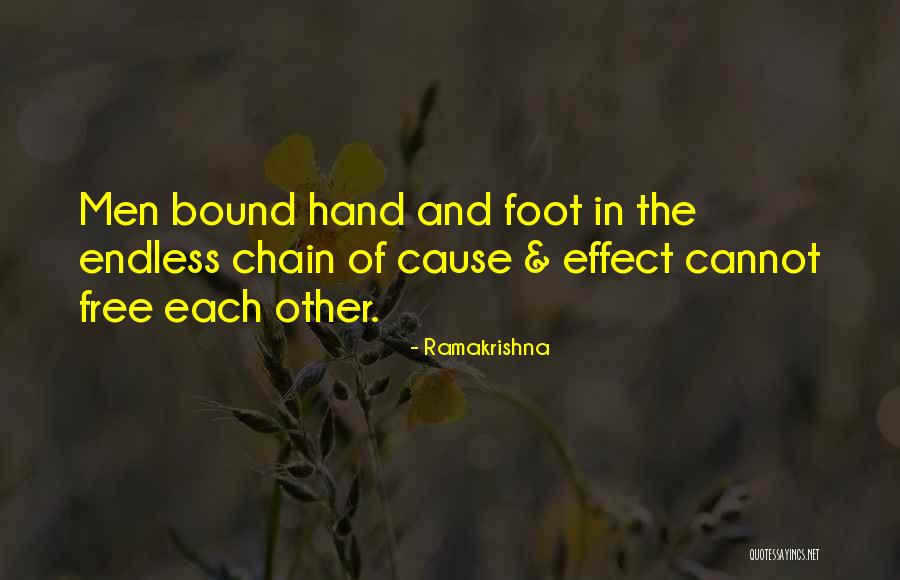 Men bound hand and foot in the endless chain of cause & effect cannot free each other.

- Ramakrishna

QUOTESSAYINGS.NET